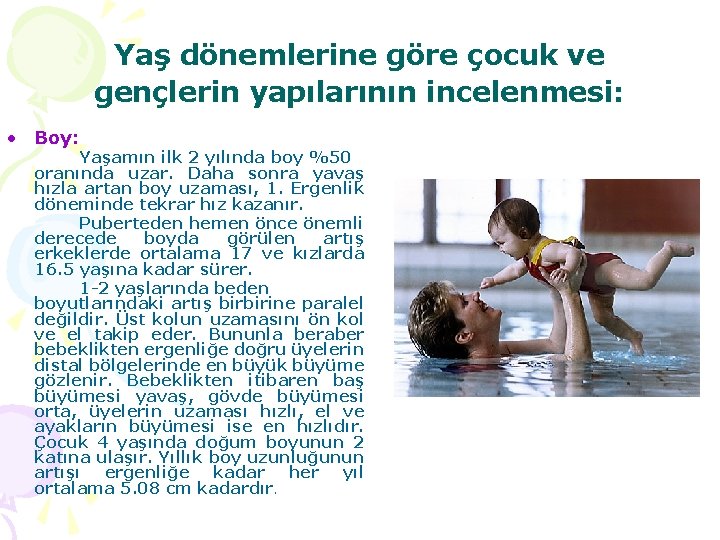 Yaş dönemlerine göre çocuk ve gençlerin yapılarının incelenmesi:

• Boy:
Yaşamın ilk 2 yılında boy %50 oranında uzar. Daha sonra yavaş hızla artan boy uzaması, 1. Ergenlik döneminde tekrar hız kazanır.

Puberteden hemen önce önemli derecede boyda görülen artış erkeklerde ortalama 17 ve kızlarda 16.5 yaşına kadar sürer.

1-2 yaşlarında beden boyutlarındaki artış birbirine paralel değildir. Üst kolun uzamasını ön kol ve el takip eder. Bununla beraber bebeklikten ergenliğe doğru üyelerin distal bölgelerinde en büyük büyüme gözlenir. Bebeklikten itibaren baş büyümesi yavaş, gövde büyümesi orta, üyelerin uzaması hızlı, el ve ayakların büyümesi ise en hızlıdır. Çocuk 4 yaşında doğum boyunun 2 katına ulaşır. Yıllık boy uzunluğunun artışı ergenliğe kadar her yıl ortalama 5.08 cm kadardır.